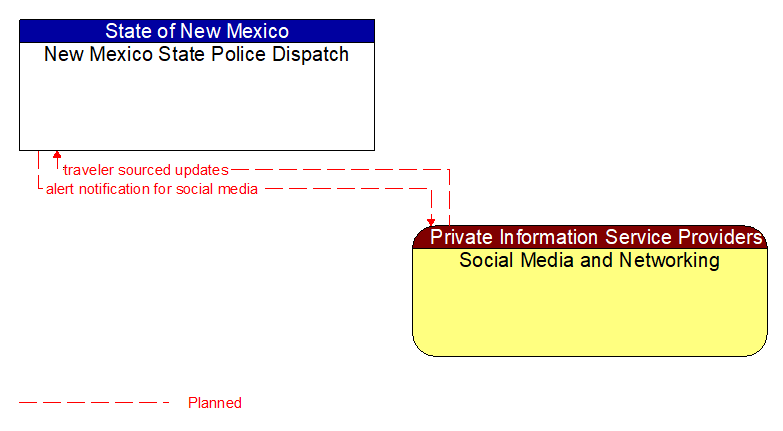 State of New Mexico
New Mexico State Police Dispatch

traveler sourced updates
alert notification for social media

Private Information Service Providers
Social Media and Networking

Planned